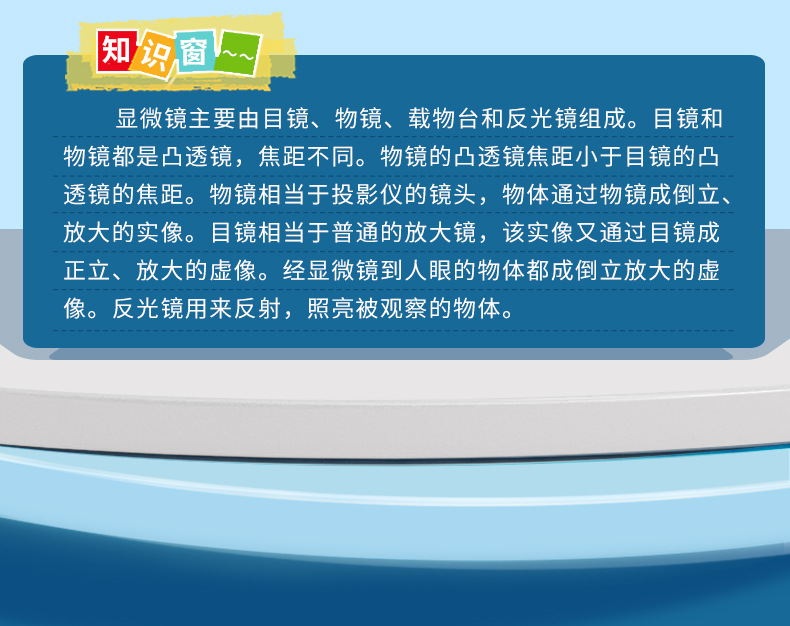 知识窗~~

显微镜主要由目镜、物镜、载物台和反光镜组成。目镜和物镜都是凸透镜，焦距不同。物镜的凸透镜焦距小于目镜的凸透镜的焦距。物镜相当于投影仪的镜头，物体通过物镜成倒立、放大的实像。目镜相当于普通的放大镜，该实像又通过目镜成正立、放大的虚像。经显微镜到人眼的物体都成倒立放大的虚像。反光镜用来反射，照亮被观察的物体。